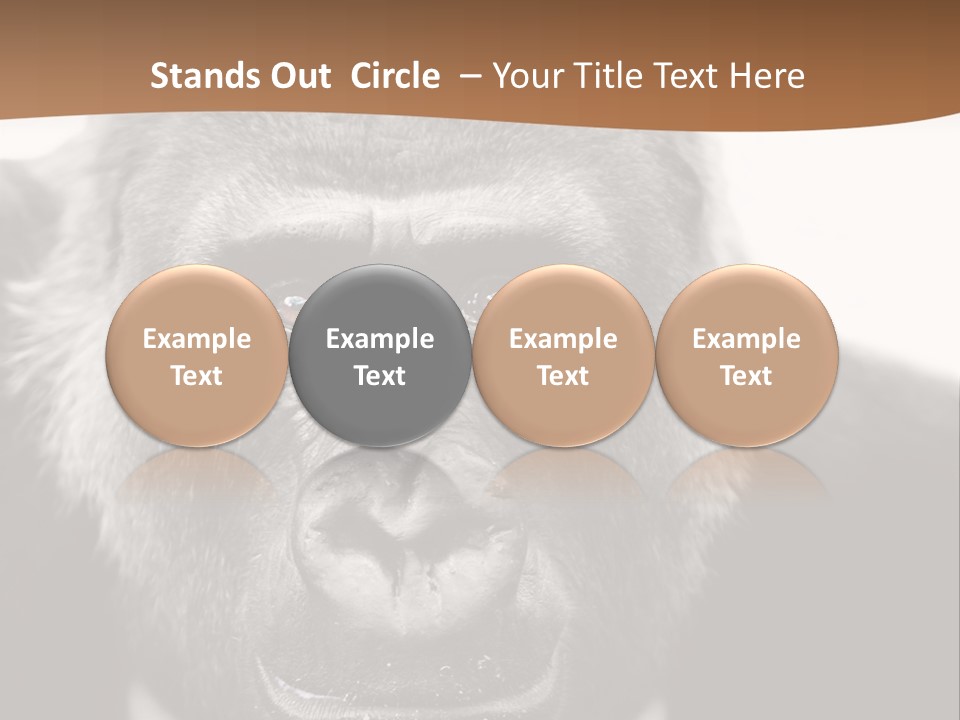 Stands Out Circle – Your Title Text Here

Example Text

Example Text

Example Text

Example Text